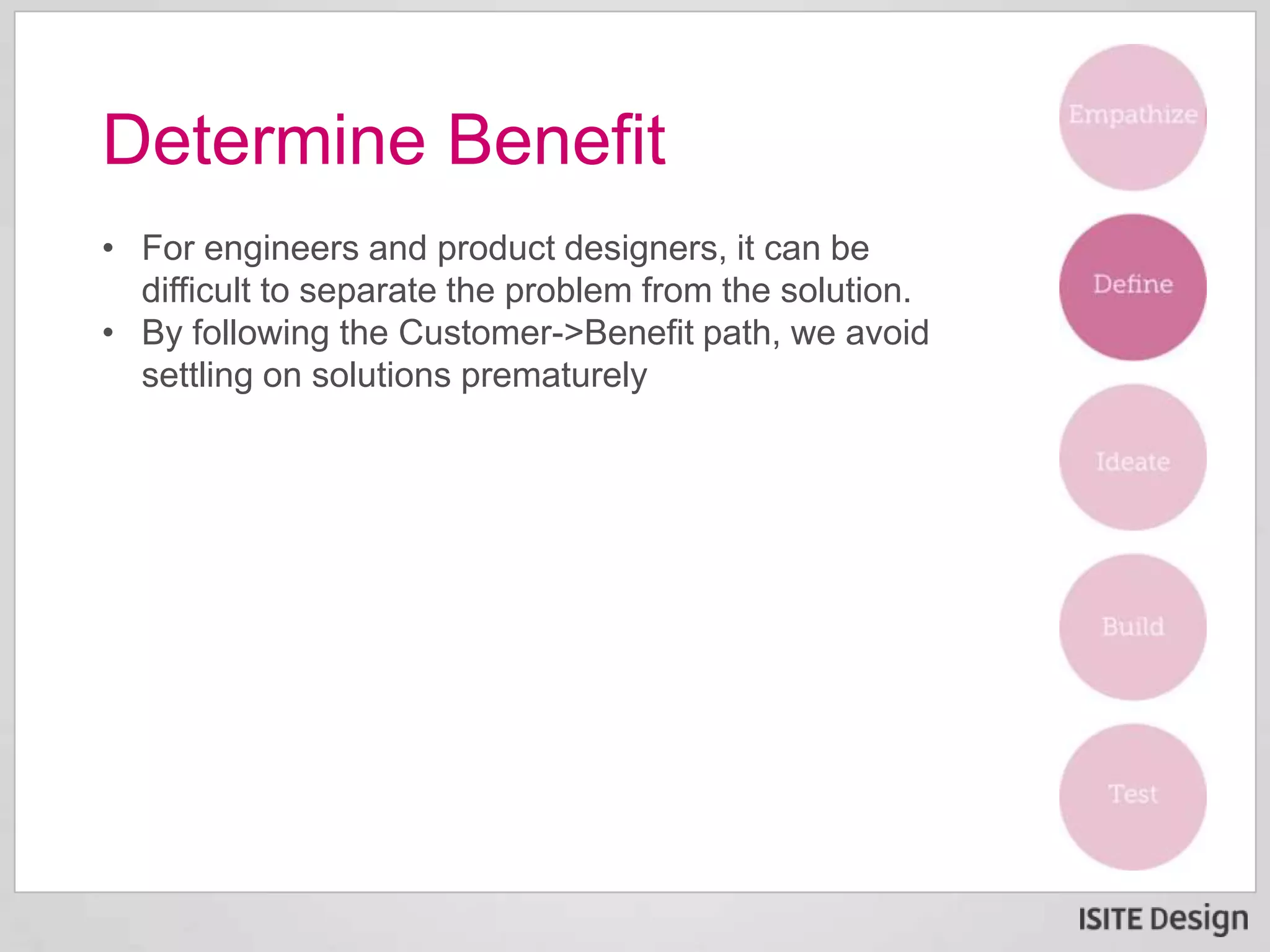 Determine Benefit

• For engineers and product designers, it can be difficult to separate the problem from the solution.
• By following the Customer->Benefit path, we avoid settling on solutions prematurely

Empathize

Define

Ideate

Build

Test

ISITE Design